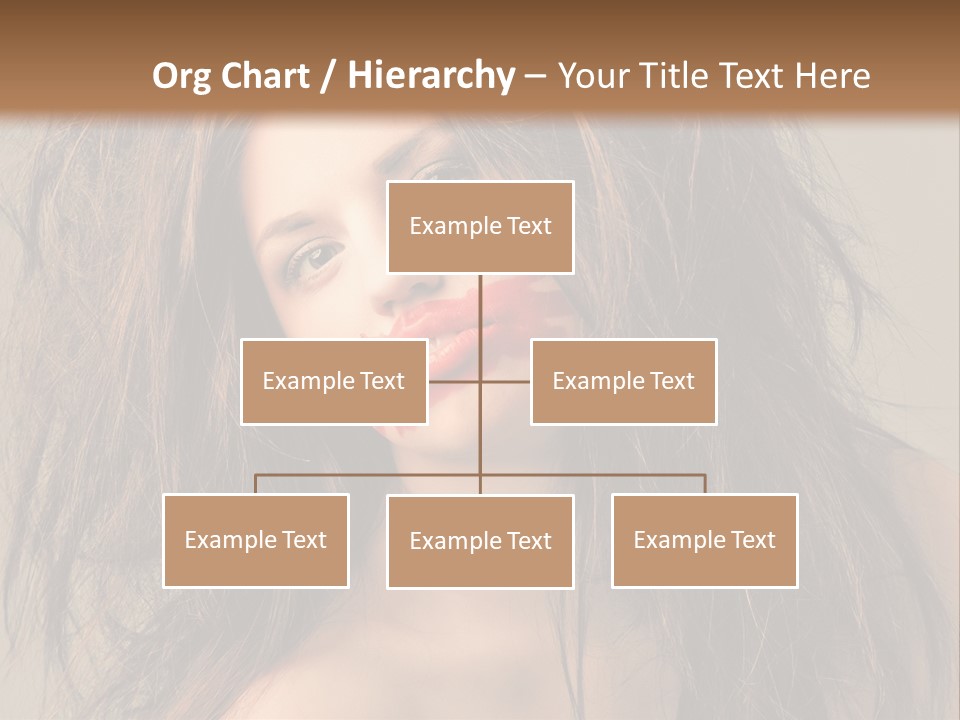 Org Chart / Hierarchy – Your Title Text Here

Example Text

Example Text

Example Text

Example Text

Example Text

Example Text